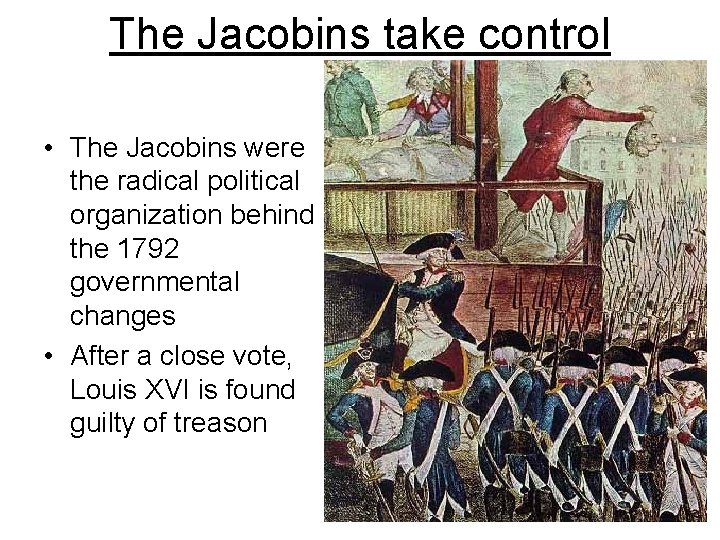 The Jacobins take control

• The Jacobins were the radical political organization behind the 1792 governmental changes
• After a close vote, Louis XVI is found guilty of treason